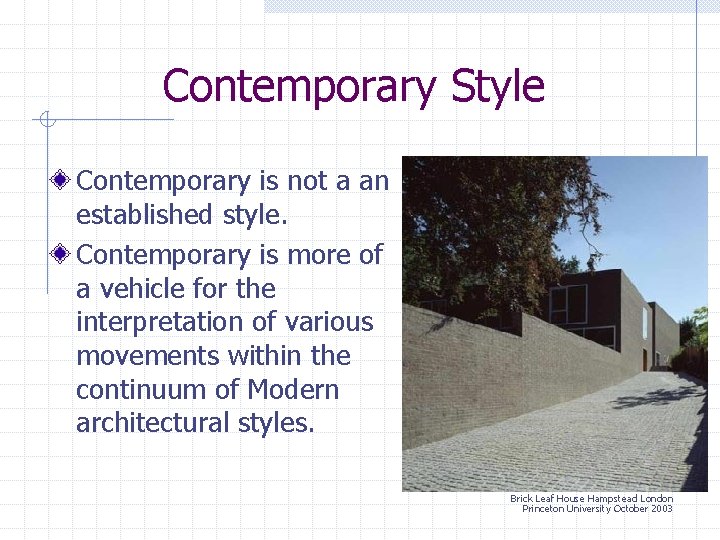 Contemporary Style

Contemporary is not a an established style.

Contemporary is more of a vehicle for the interpretation of various movements within the continuum of Modern architectural styles.

Brick Leaf House Hampstead London
Princeton University October 2003